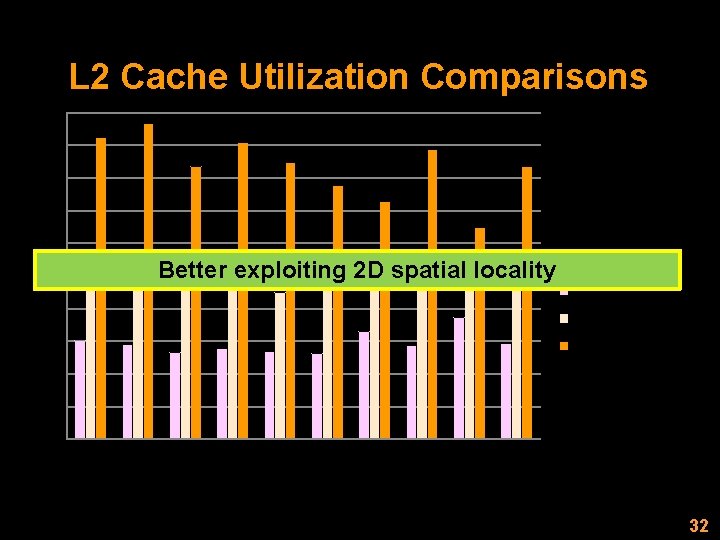 L2 Cache Utilization Comparisons

Better exploiting 2D spatial locality

32